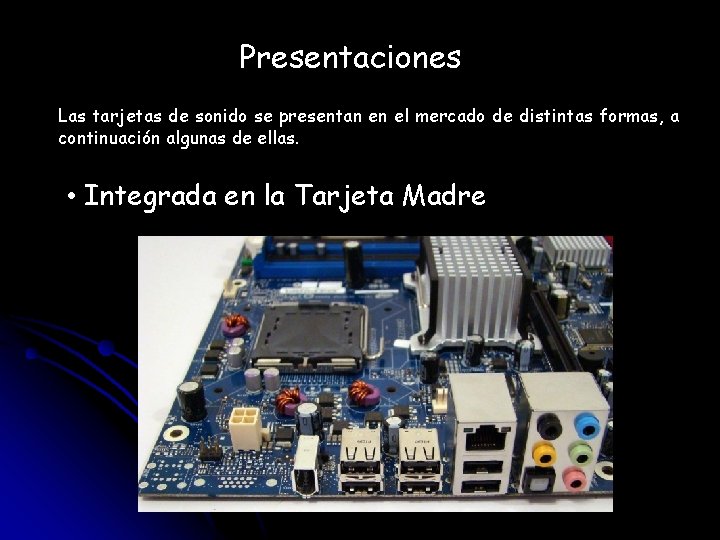 Presentaciones

Las tarjetas de sonido se presentan en el mercado de distintas formas, a continuación algunas de ellas.

• Integrada en la Tarjeta Madre